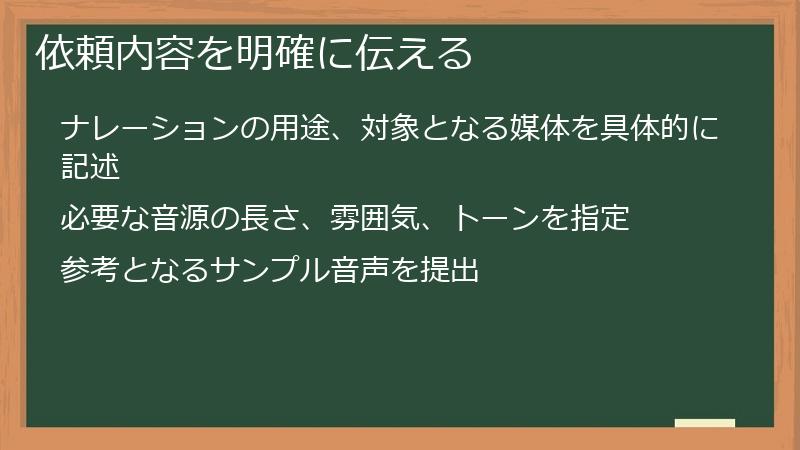 依頼内容を明確に伝える

ナレーションの用途、対象となる媒体を具体的に記述

必要な音源の長さ、雰囲気、トーンを指定

参考となるサンプル音声を提出